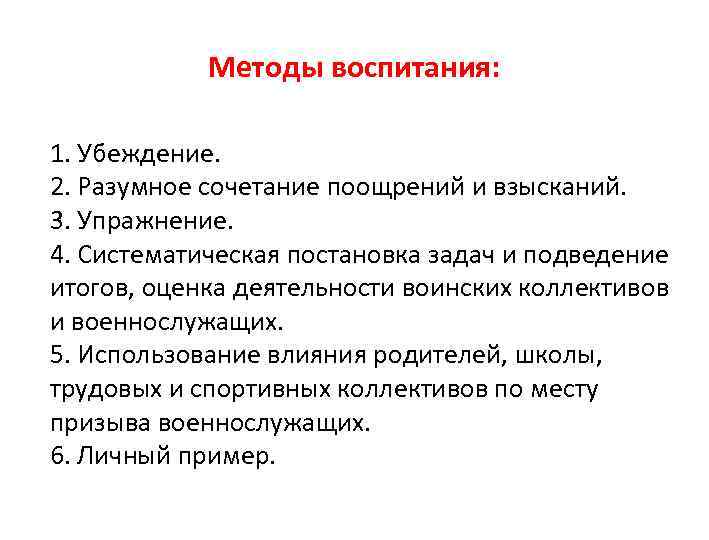 Методы воспитания:

1. Убеждение.
2. Разумное сочетание поощрений и взысканий.
3. Упражнение.
4. Систематическая постановка задач и подведение итогов, оценка деятельности воинских коллективов и военнослужащих.
5. Использование влияния родителей, школы, трудовых и спортивных коллективов по месту призыва военнослужащих.
6. Личный пример.